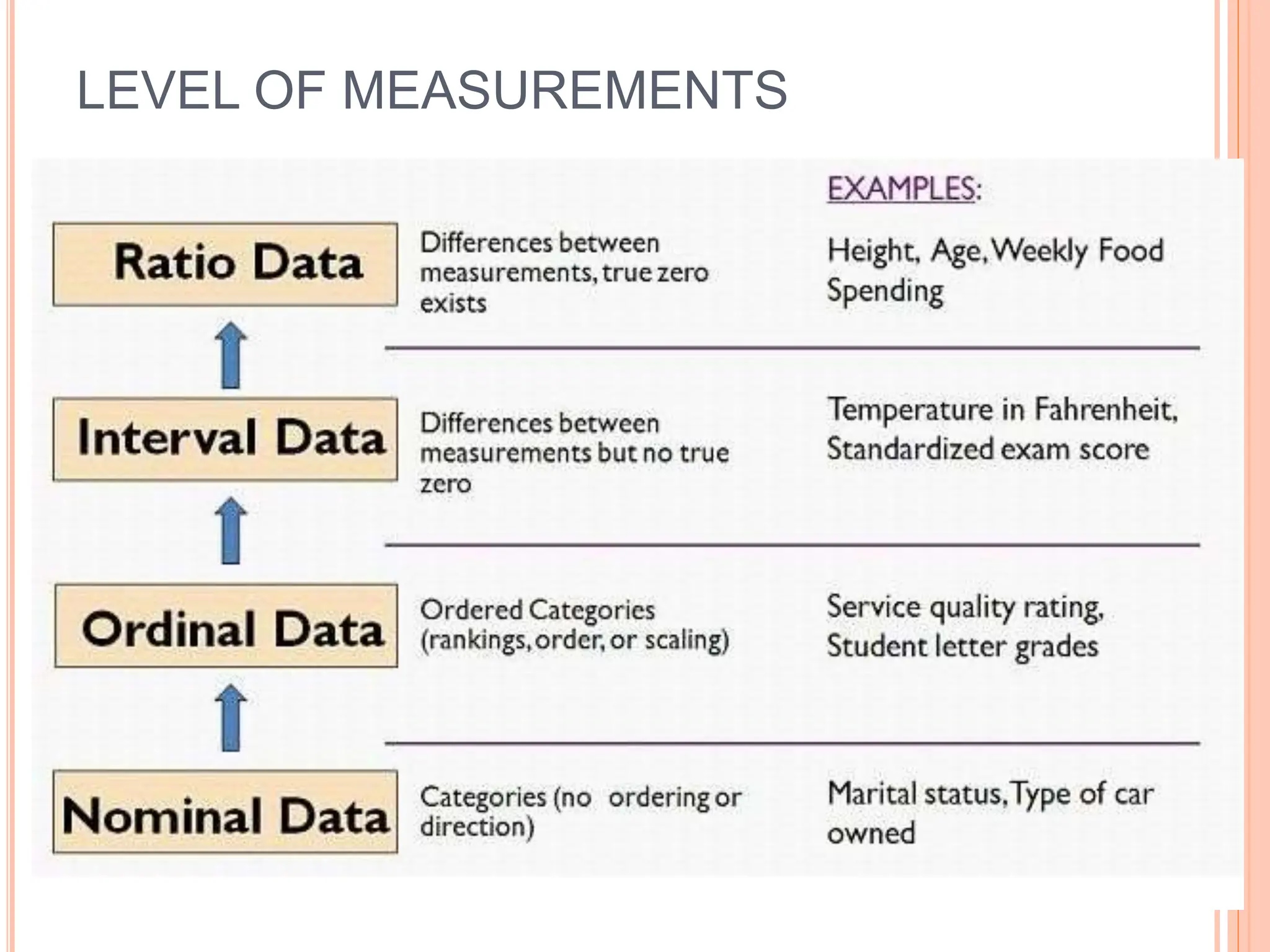 LEVEL OF MEASUREMENTS

EXAMPLES:

Ratio Data

Differences between measurements, true zero exists

Height, Age, Weekly Food Spending

Interval Data

Differences between measurements but no true zero

Temperature in Fahrenheit, Standardized exam score

Ordinal Data

Ordered Categories (rankings, order, or scaling)

Service quality rating, Student letter grades

Nominal Data

Categories (no ordering or direction)

Marital status, Type of car owned